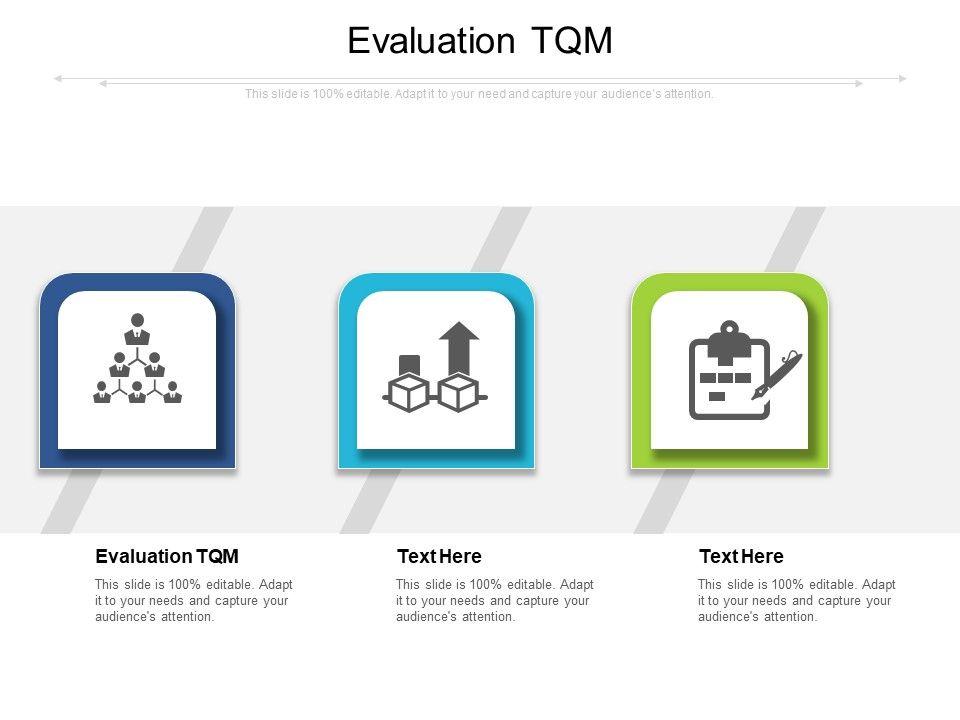 Evaluation TQM

This slide is 100% editable. Adapt it to your need and capture your audience's attention.

Evaluation TQM

This slide is 100% editable. Adapt it to your needs and capture your audience's attention.

Text Here

This slide is 100% editable. Adapt it to your needs and capture your audience's attention.

Text Here

This slide is 100% editable. Adapt it to your needs and capture your audience's attention.